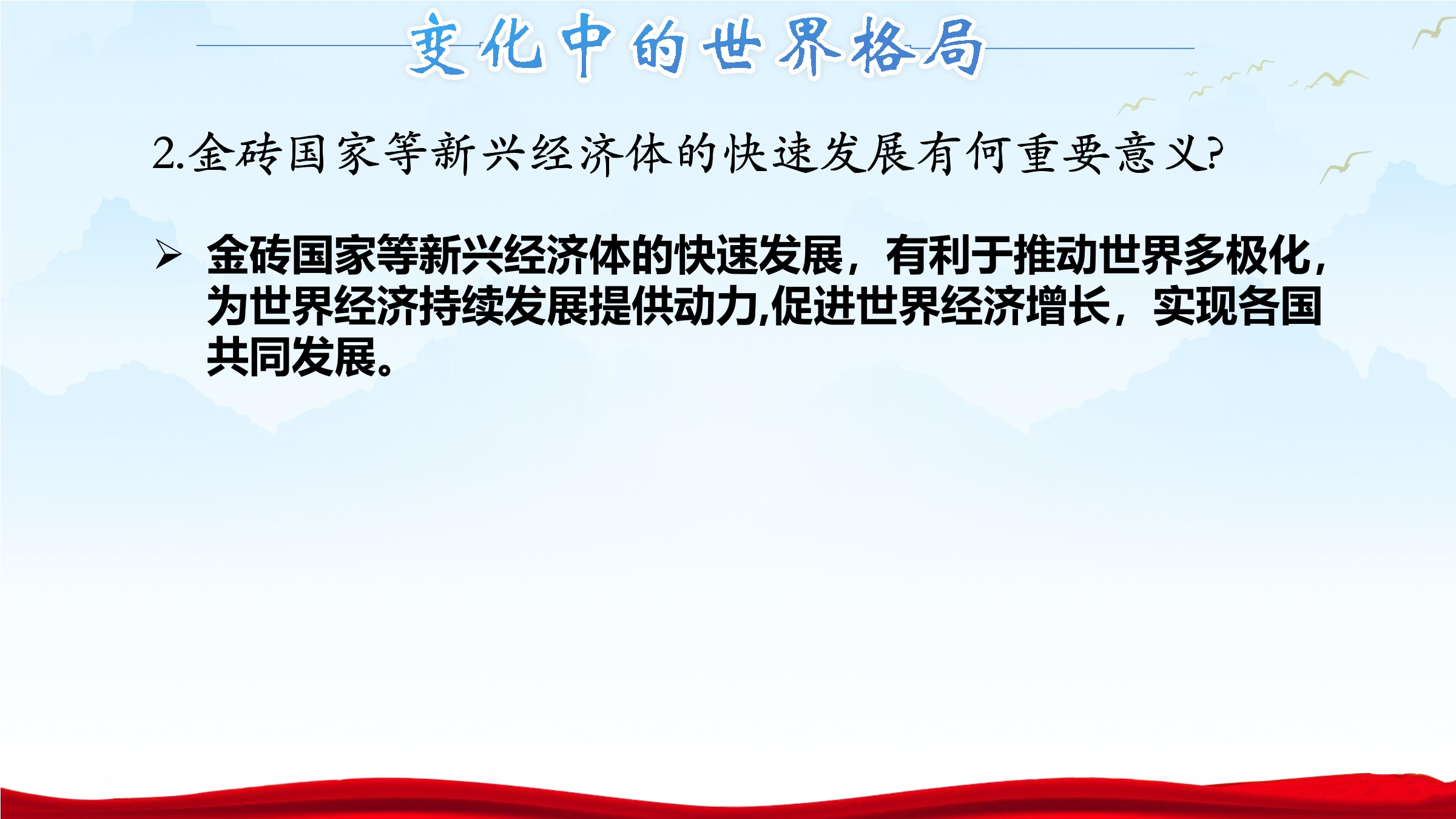 变化中的世界格局

2.金砖国家等新兴经济体的快速发展有何重要意义?

➢ 金砖国家等新兴经济体的快速发展，有利于推动世界多极化，为世界经济持续发展提供动力,促进世界经济增长，实现各国共同发展。